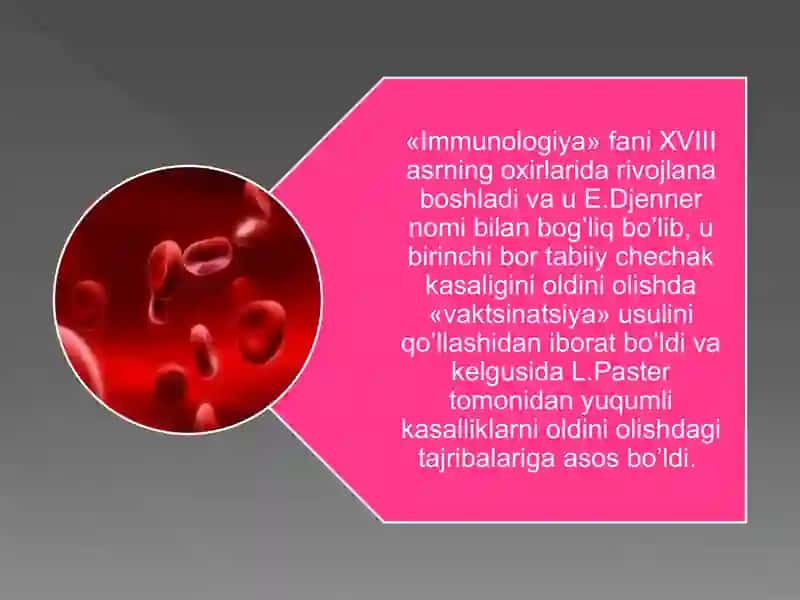 «Immunologiya» fani XVIII asrning oxirlarida rivojlana boshladi va u E.Djenner nomi bilan bog'liq bo'lib, u birinchi bor tabiiy chechak kasaligini oldini olishda «vaktsinatsiya» usulini qo'llashidan iborat bo'ldi va kelgusida L.Paster tomonidan yuqumli kasalliklarni oldini olishdagi tajribalariga asos bo'ldi.